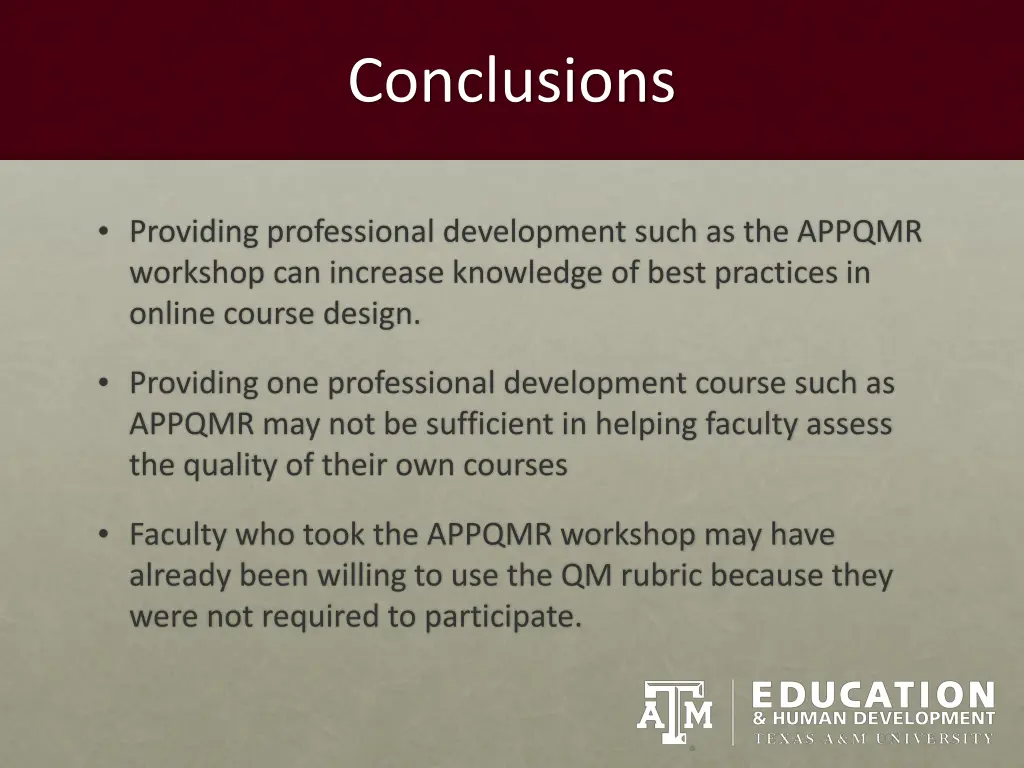 Conclusions

• Providing professional development such as the APPQMR workshop can increase knowledge of best practices in online course design.

• Providing one professional development course such as APPQMR may not be sufficient in helping faculty assess the quality of their own courses

• Faculty who took the APPQMR workshop may have already been willing to use the QM rubric because they were not required to participate.

ATM

EDUCATION
& HUMAN DEVELOPMENT
TEXAS A&M UNIVERSITY